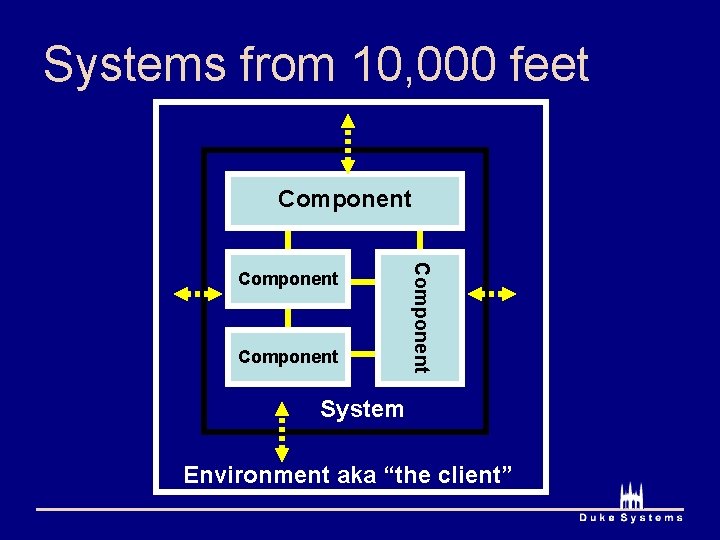 Systems from 10,000 feet

Component

Component

Component

Component

System

Environment aka “the client”

Duke Systems